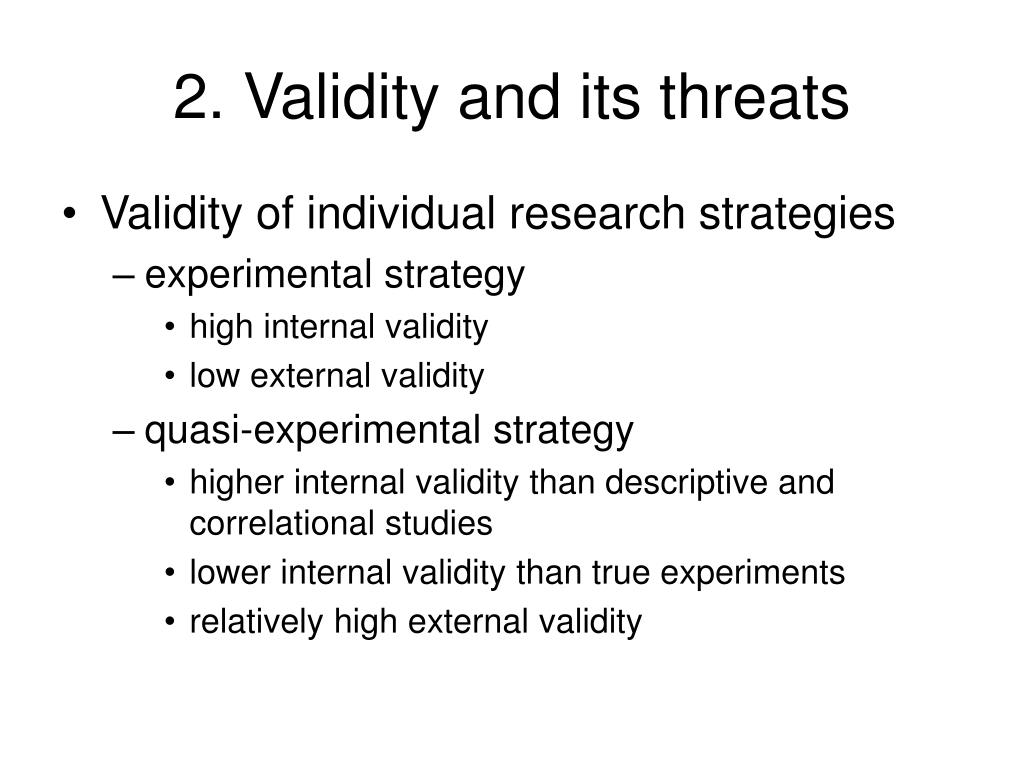 2. Validity and its threats

• Validity of individual research strategies
– experimental strategy
• high internal validity
• low external validity
– quasi-experimental strategy
• higher internal validity than descriptive and correlational studies
• lower internal validity than true experiments
• relatively high external validity